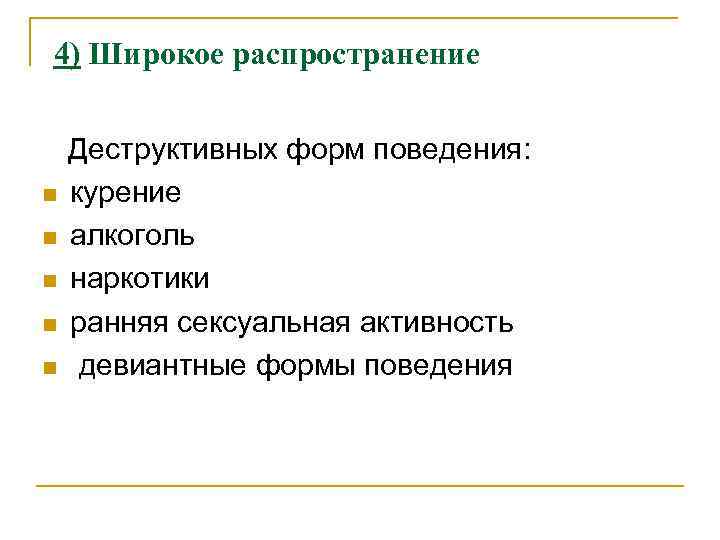 4) Широкое распространение

Деструктивных форм поведения:

- курение
- алкоголь
- наркотики
- ранняя сексуальная активность
- девиантные формы поведения